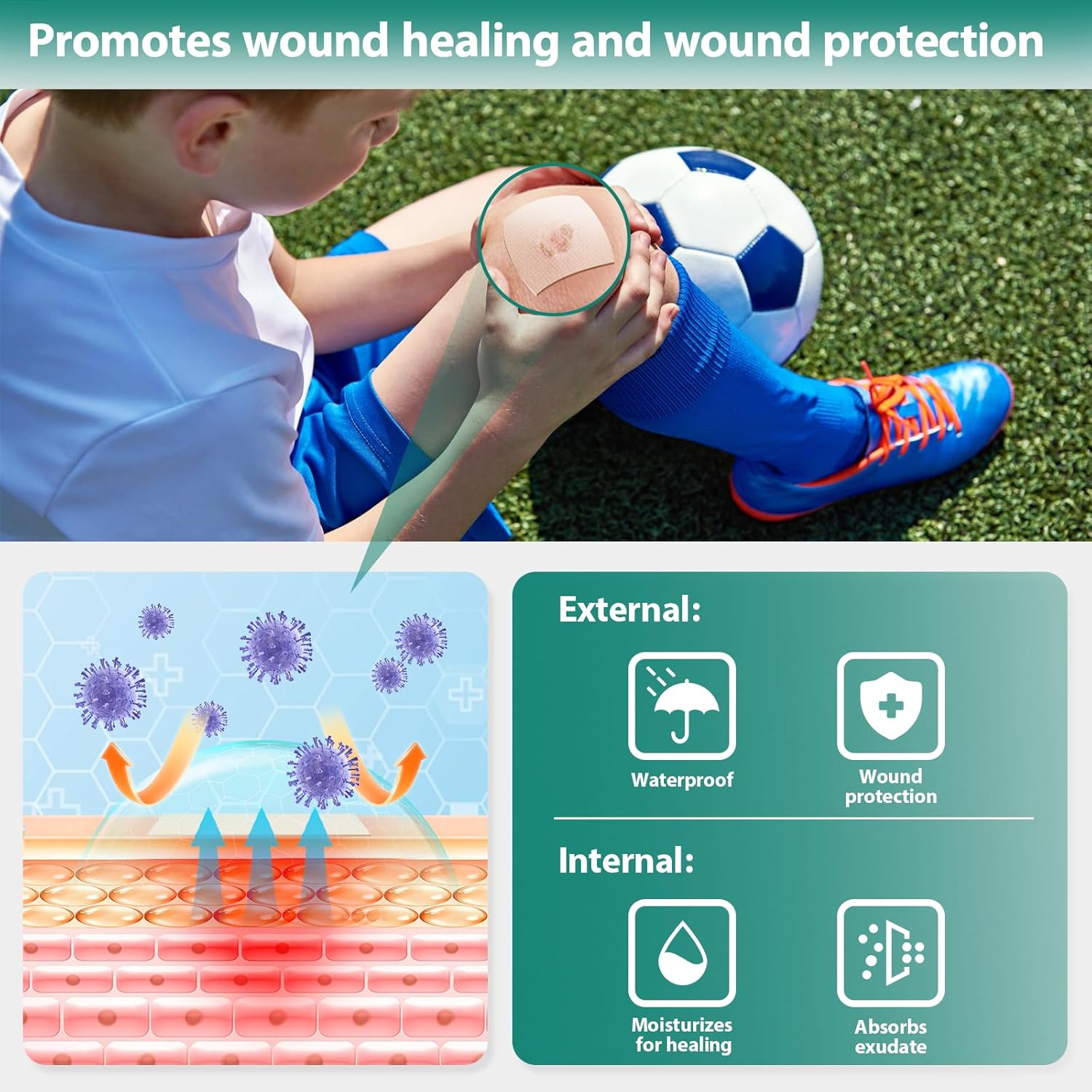 Promotes wound healing and wound protection

External:

Waterproof

Wound protection

Internal:

Moisturizes for healing

Absorbs exudate